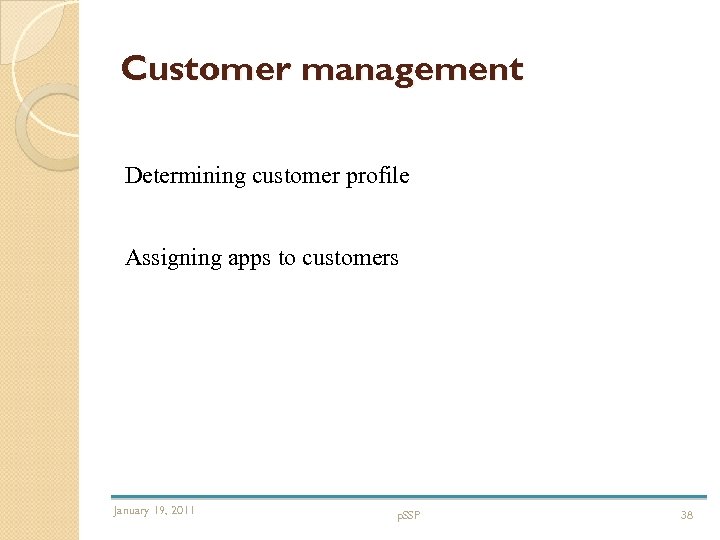 Customer management

Determining customer profile

Assigning apps to customers

January 19, 2011

pSSP

38